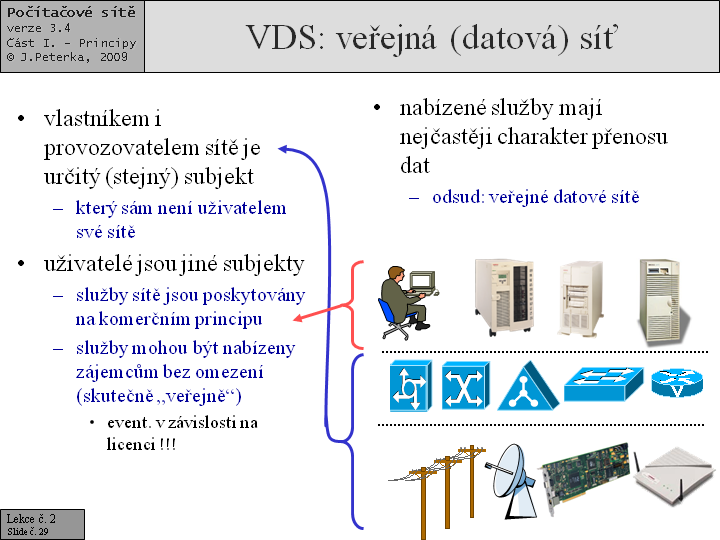 Počítačové sítě
verze 3.4
Část I. – Principy
© J.Peterka, 2009

VDS: veřejná (datová) síť

• vlastníkem i provozovatelem sítě je určitý (stejný) subjekt
– který sám není uživatelem své sítě
• uživatelé jsou jiné subjekty
– služby sítě jsou poskytovány na komerčním principu
– služby mohou být nabízeny zájemcům bez omezení (skutečně „veřejně“)
• event. v závislosti na licenci !!!

• nabízené služby mají nejčastěji charakter přenosu dat
– odsud: veřejné datové sítě

Lekce č. 2
Slide č. 29